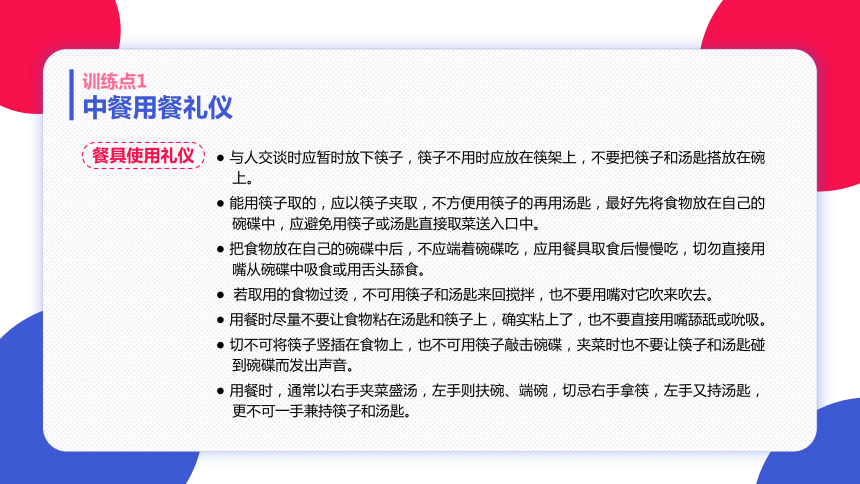 训练点1
中餐用餐礼仪

餐具使用礼仪

● 与人交谈时应暂时放下筷子，筷子不用时应放在筷架上，不要把筷子和汤匙搭放在碗上。
● 能用筷子取的，应以筷子夹取，不方便用筷子的再用汤匙，最好先将食物放在自己的碗碟中，应避免用筷子或汤匙直接取菜送入口中。
● 把食物放在自己的碗碟中后，不应端着碗碟吃，应用餐具取食后慢慢吃，切勿直接用嘴从碗碟中吸食或用舌头舔食。
● 若取用的食物过烫，不可用筷子和汤匙来回搅拌，也不要用嘴对它吹来吹去。
● 用餐时尽量不要让食物粘在汤匙和筷子上，确实粘上了，也不要直接用嘴舔舐或吮吸。
● 切不可将筷子竖插在食物上，也不可用筷子敲击碗碟，夹菜时也不要让筷子和汤匙碰到碗碟而发出声音。
● 用餐时，通常以右手夹菜盛汤，左手则扶碗、端碗，切忌右手拿筷，左手又持汤匙，更不可一手兼持筷子和汤匙。